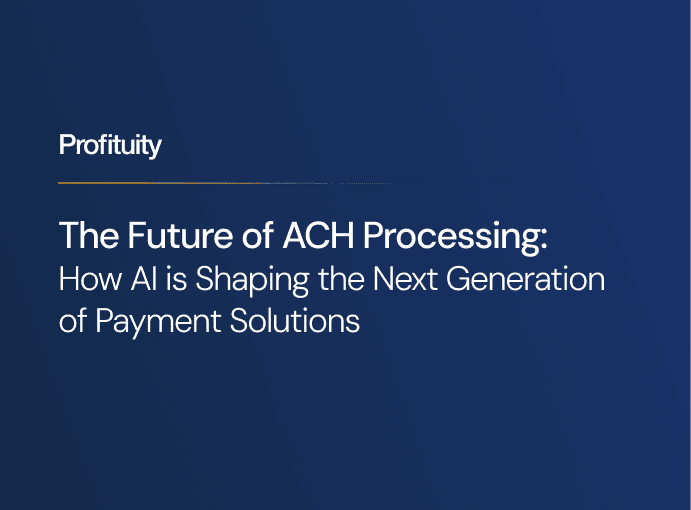 Profituity

The Future of ACH Processing:
How AI is Shaping the Next Generation of Payment Solutions